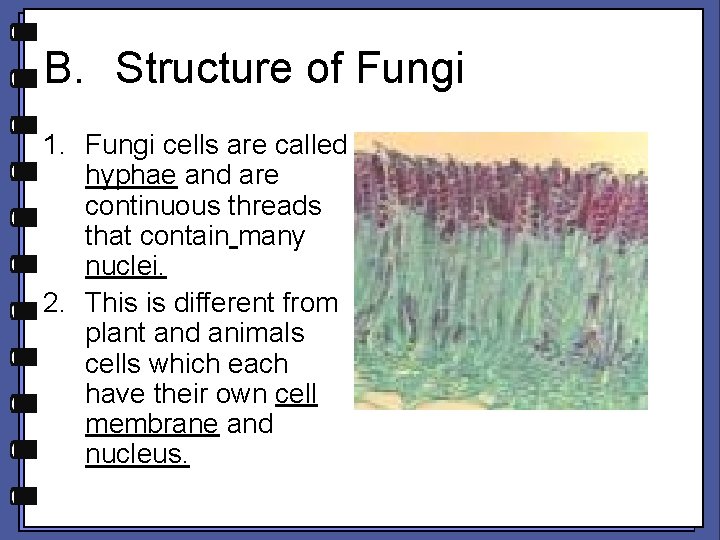 B. Structure of Fungi

1. Fungi cells are called hyphae and are continuous threads that contain many nuclei.
2. This is different from plant and animals cells which each have their own cell membrane and nucleus.